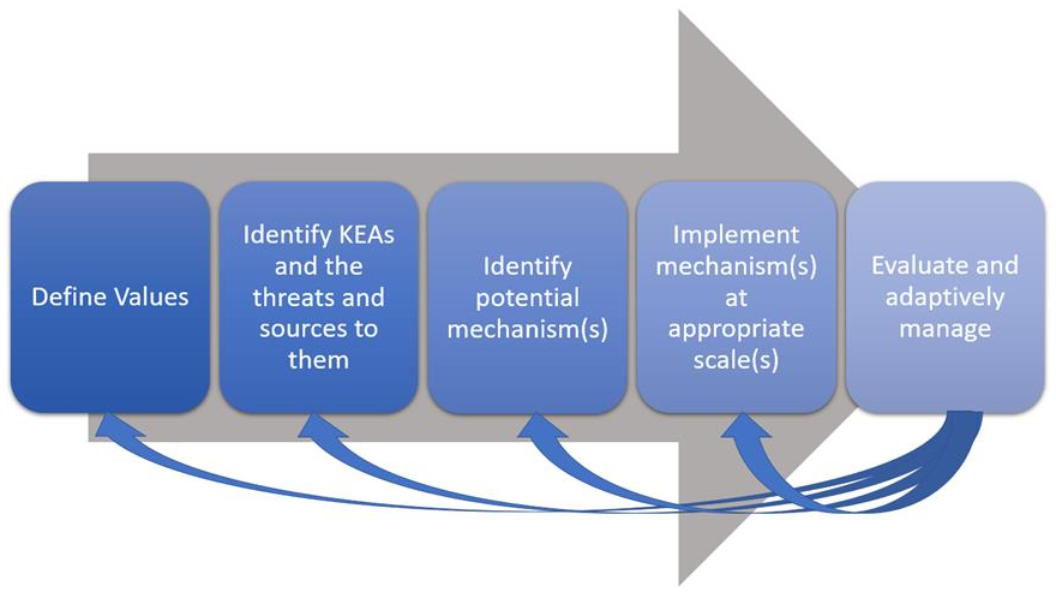 Define Values

Identify KEAs and the threats and sources to them

Identify potential mechanism(s)

Implement mechanism(s) at appropriate scale(s)

Evaluate and adaptively manage